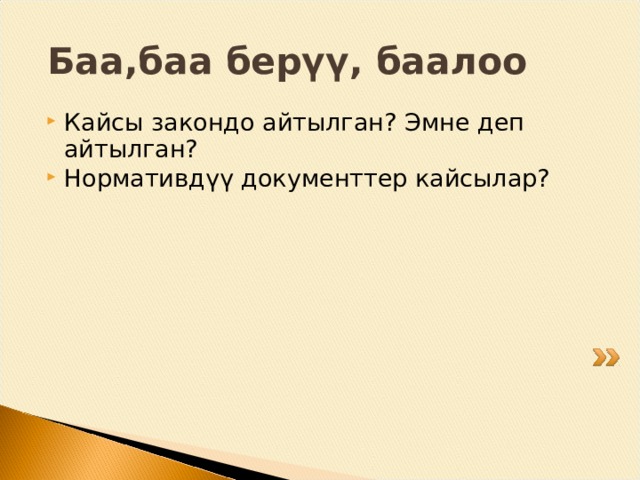 Баа,баа берүү, баалоо

Кайсы закондо айтылган? Эмне деп айтылган?

Нормативдүү документтер кайсылар?